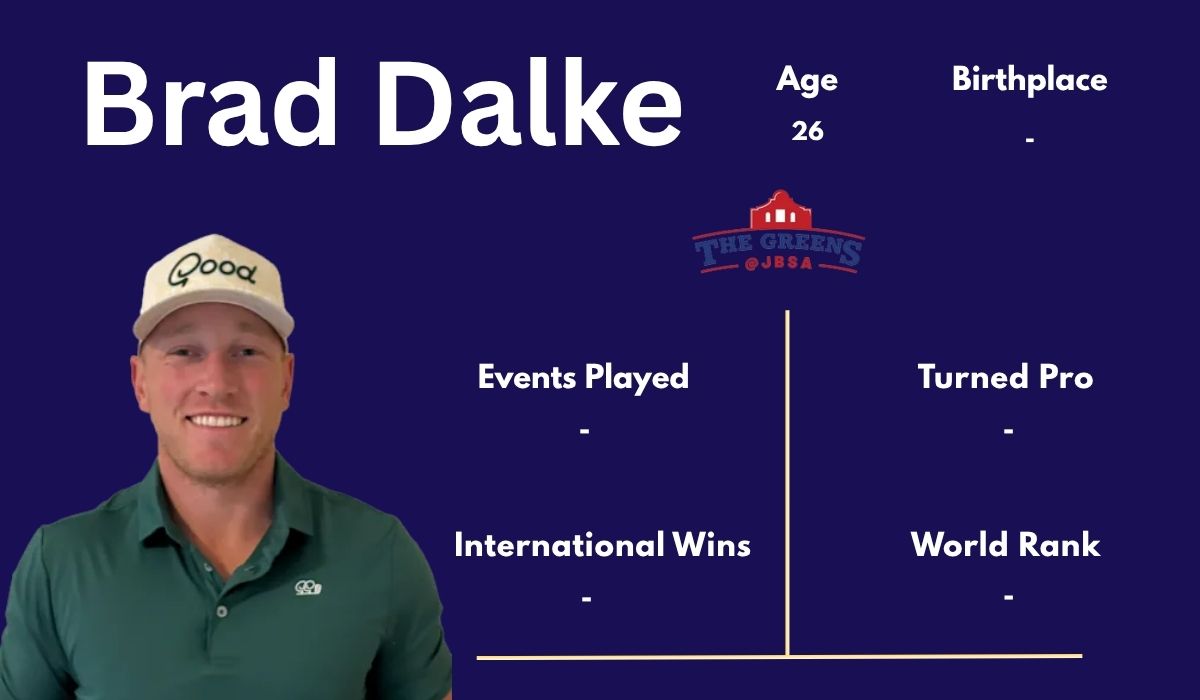 Brad Dalke

Age
26

Birthplace
-

THE GREENS
@JBSA

Good

Events Played
-

Turned Pro
-

International Wins
-

World Rank
-